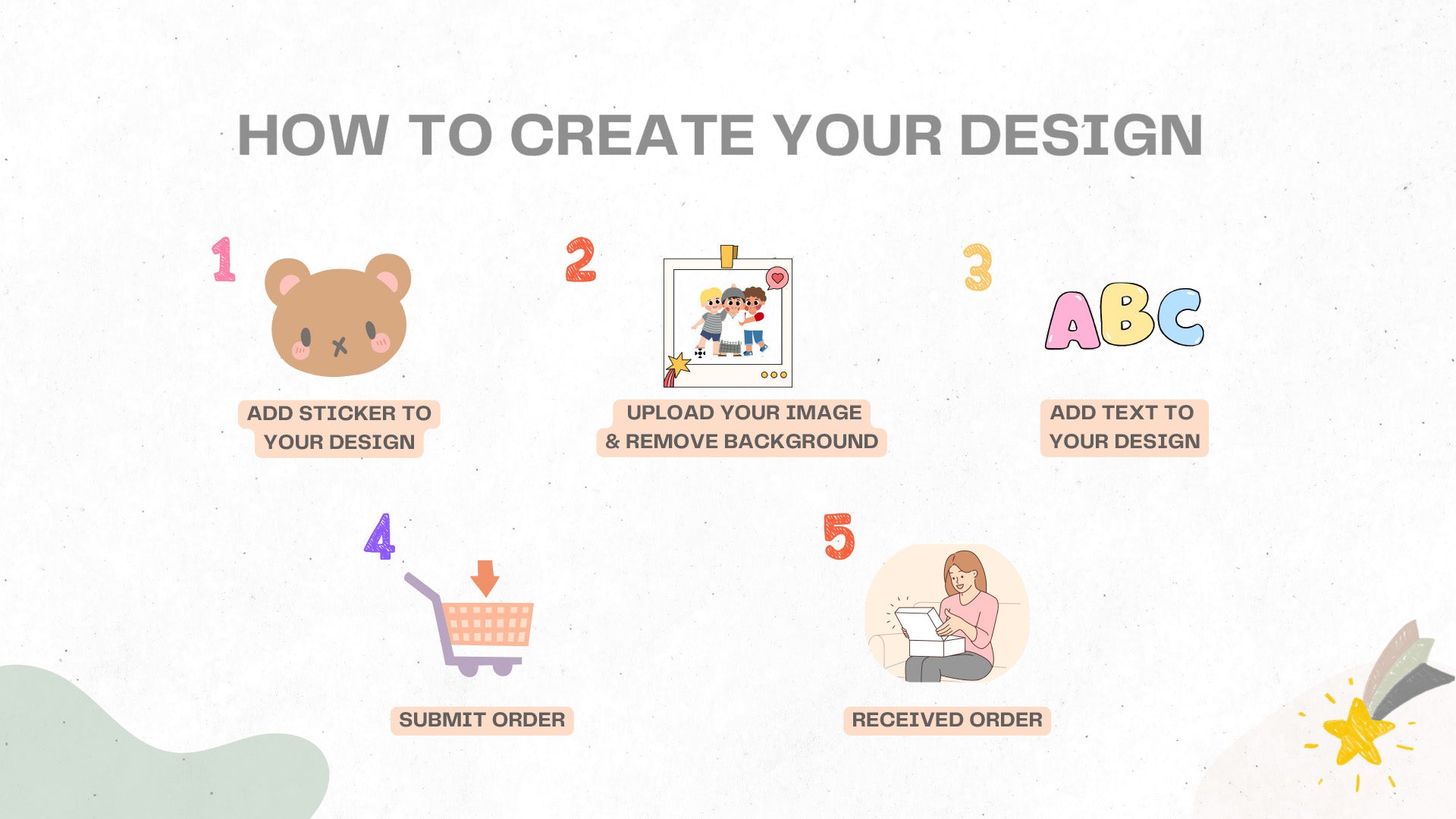 HOW TO CREATE YOUR DESIGN

1

ADD STICKER TO YOUR DESIGN

2

UPLOAD YOUR IMAGE & REMOVE BACKGROUND

3

ABC

ADD TEXT TO YOUR DESIGN

4

SUBMIT ORDER

5

RECEIVED ORDER